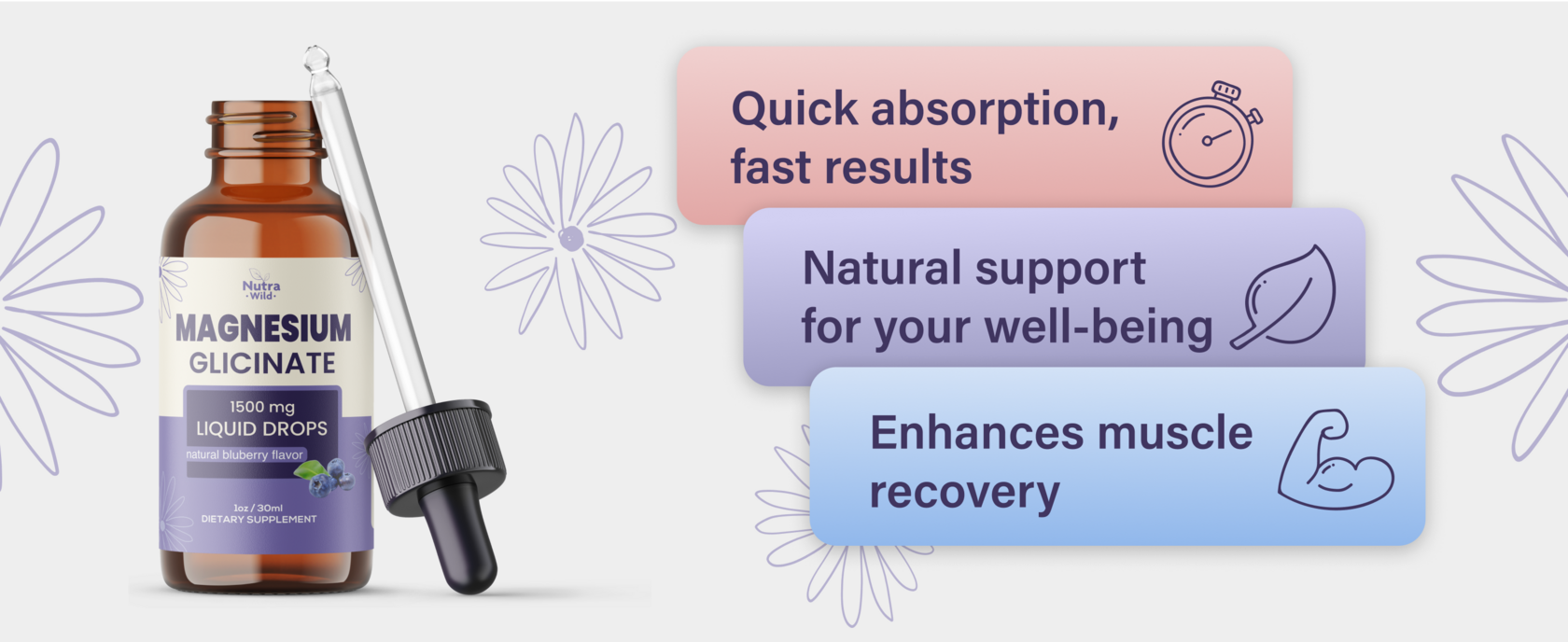 Nutra
·Wild·

MAGNESIUM
GLICINATE

1500 mg
LIQUID DROPS

natural bluberry flavor

1oz / 30ml
DIETARY SUPPLEMENT

Quick absorption, fast results

Natural support for your well-being

Enhances muscle recovery